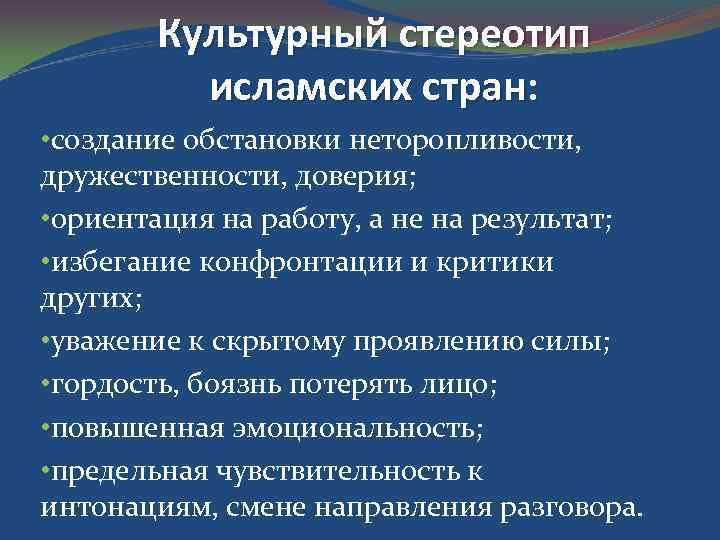 Культурный стереотип исламских стран:

•создание обстановки неторопливости, дружественности, доверия;

•ориентация на работу, а не на результат;

•избегание конфронтации и критики других;

•уважение к скрытому проявлению силы;

•гордость, боязнь потерять лицо;

•повышенная эмоциональность;

•предельная чувствительность к интонациям, смене направления разговора.